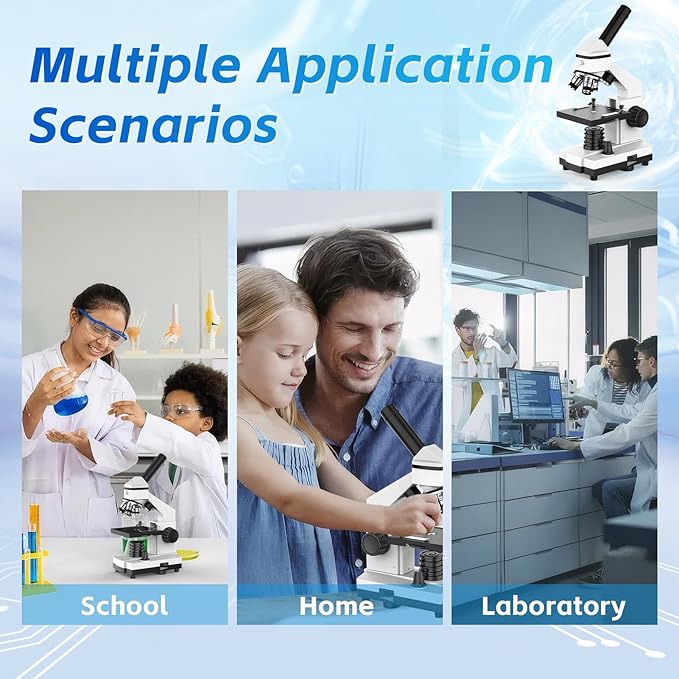 Multiple Application Scenarios

School

Home

Laboratory